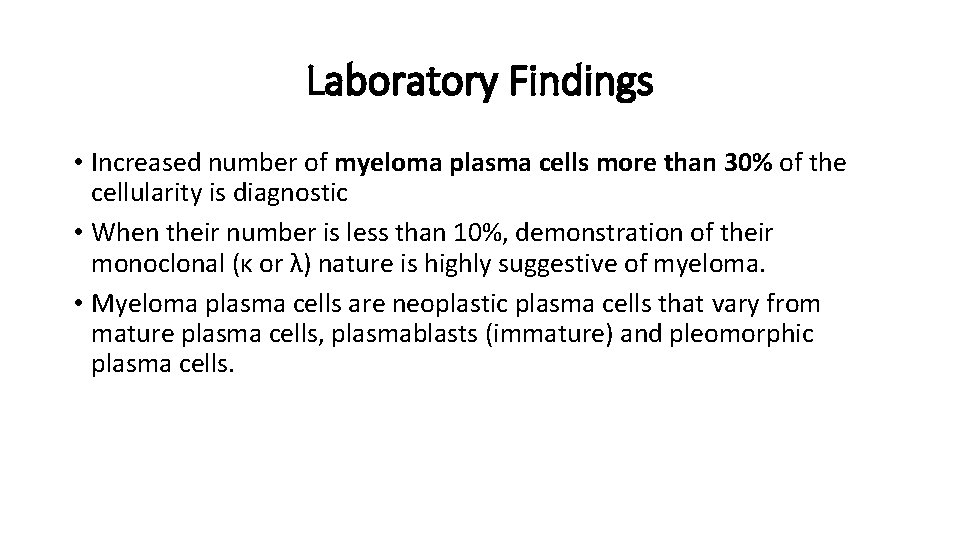 Laboratory Findings

• Increased number of myeloma plasma cells more than 30% of the cellularity is diagnostic

• When their number is less than 10%, demonstration of their monoclonal (κ or λ) nature is highly suggestive of myeloma.

• Myeloma plasma cells are neoplastic plasma cells that vary from mature plasma cells, plasmablasts (immature) and pleomorphic plasma cells.